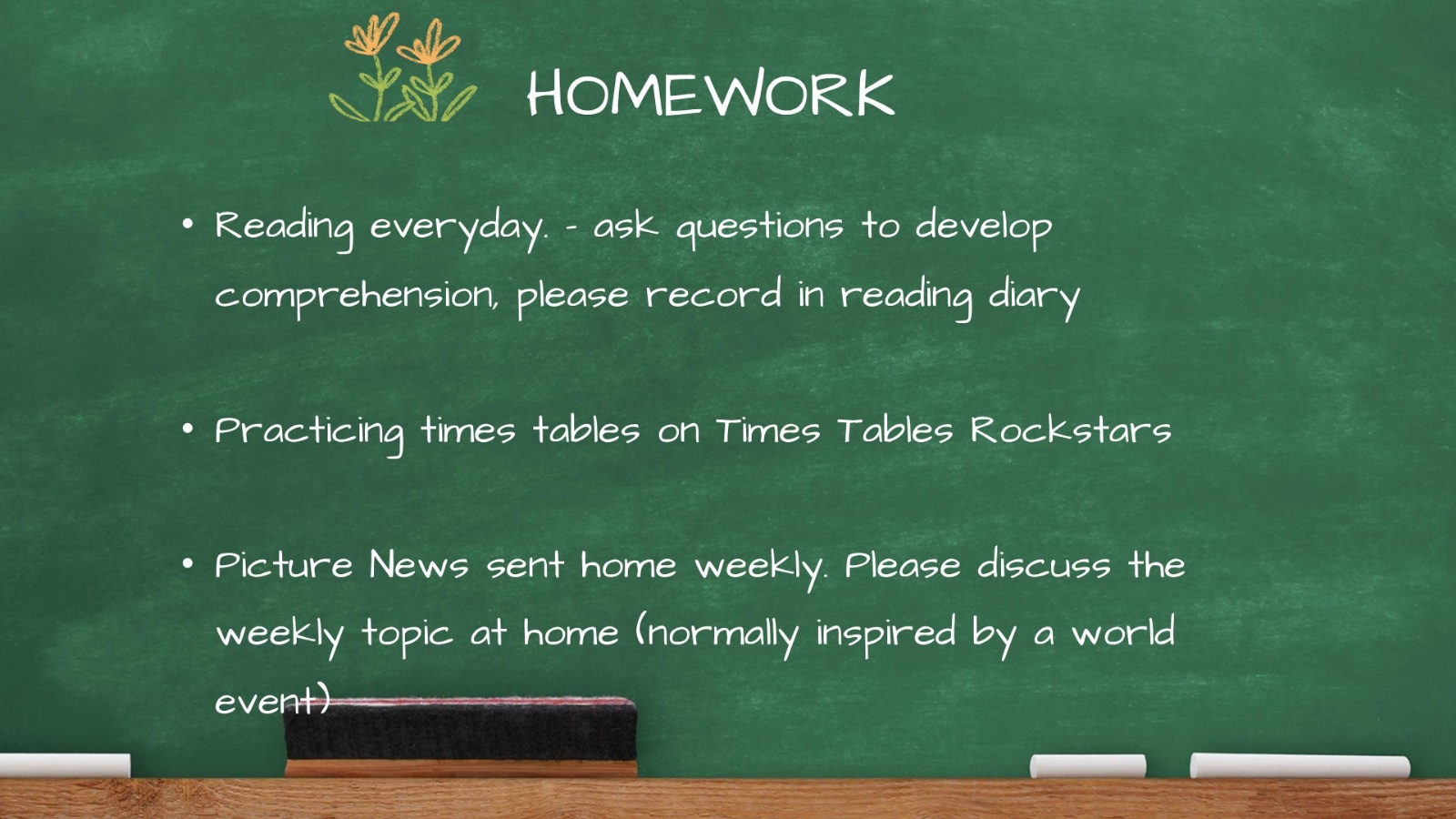 HOMEWORK

• Reading everyday. - ask questions to develop comprehension, please record in reading diary

• Practicing times tables on Times Tables Rockstars

• Picture News sent home weekly. Please discuss the weekly topic at home (normally inspired by a world event)